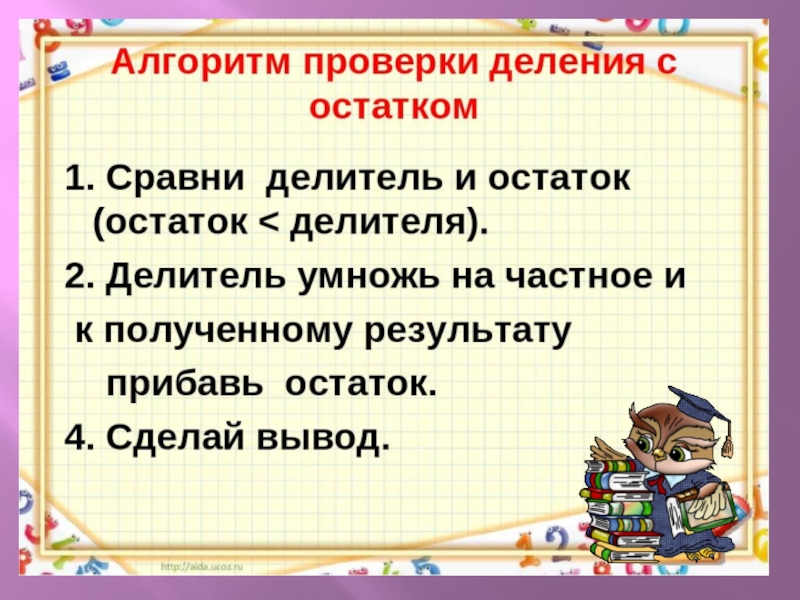 Алгоритм проверки деления с остатком

1. Сравни делитель и остаток (остаток < делителя).

2. Делитель умножь на частное и к полученному результату прибавь остаток.

4. Сделай вывод.

http://aida.ucoz.ru